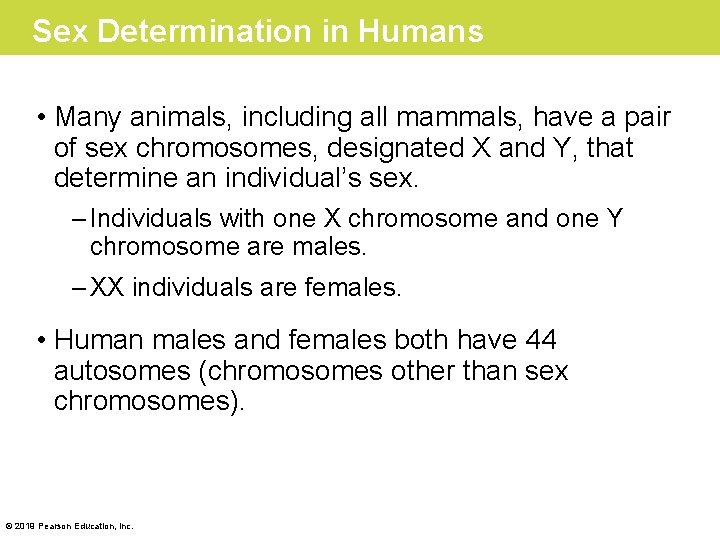 Sex Determination in Humans

• Many animals, including all mammals, have a pair of sex chromosomes, designated X and Y, that determine an individual's sex.

– Individuals with one X chromosome and one Y chromosome are males.

– XX individuals are females.

• Human males and females both have 44 autosomes (chromosomes other than sex chromosomes).

© 2019 Pearson Education, Inc.